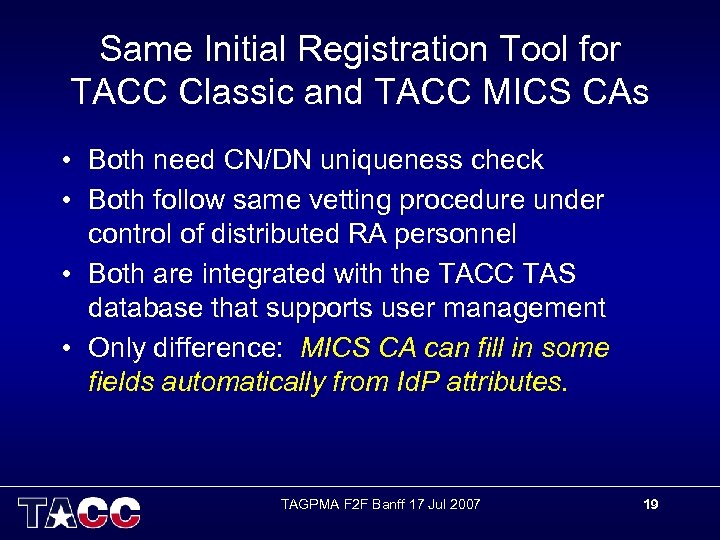 Same Initial Registration Tool for TACC Classic and TACC MICS CAs

• Both need CN/DN uniqueness check
• Both follow same vetting procedure under control of distributed RA personnel
• Both are integrated with the TACC TAS database that supports user management
• Only difference: MICS CA can fill in some fields automatically from IdP attributes.

TACC

TAGPMA F2F Banff 17 Jul 2007

19